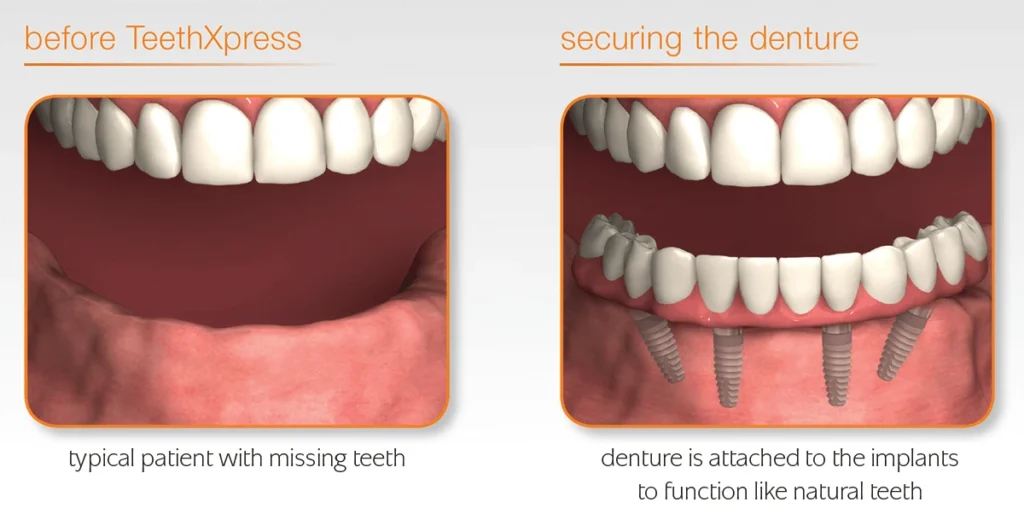 before TeethXpress

typical patient with missing teeth

securing the denture

denture is attached to the implants to function like natural teeth